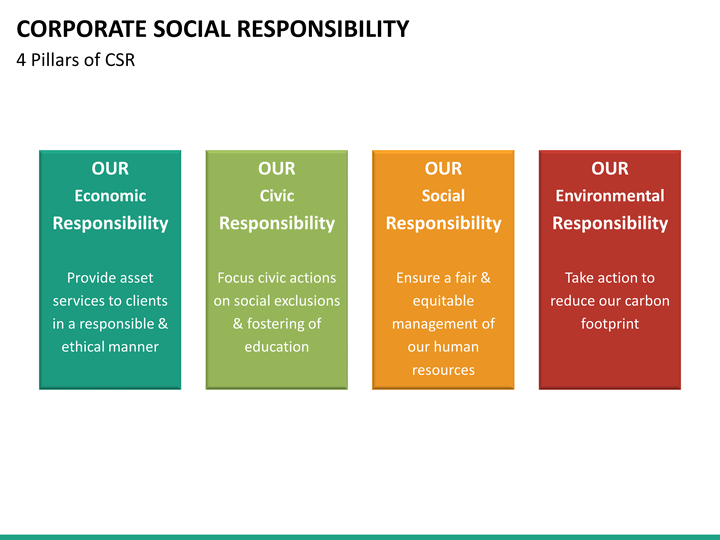 CORPORATE SOCIAL RESPONSIBILITY
4 Pillars of CSR

OUR
Economic
Responsibility

Provide asset services to clients in a responsible & ethical manner

OUR
Civic
Responsibility

Focus civic actions on social exclusions & fostering of education

OUR
Social
Responsibility

Ensure a fair & equitable management of our human resources

OUR
Environmental
Responsibility

Take action to reduce our carbon footprint